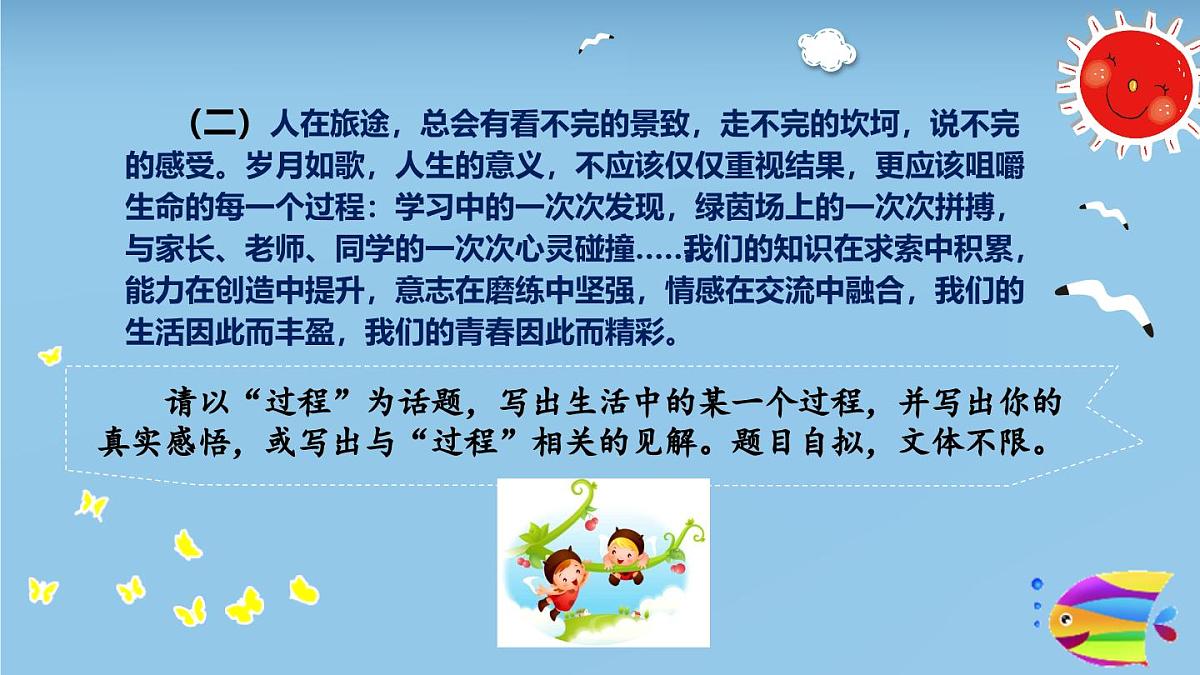 （二）人在旅途，总会有看不完的景致，走不完的坎坷，说不完的感受。岁月如歌，人生的意义，不应该仅仅重视结果，更应该咀嚼生命的每一个过程：学习中的一次次发现，绿茵场上的一次次拼搏，与家长、老师、同学的一次次心灵碰撞.....我们的知识在求索中积累，能力在创造中提升，意志在磨练中坚强，情感在交流中融合，我们的生活因此而丰盈，我们的青春因此而精彩。

请以“过程”为话题，写出生活中的某一个过程，并写出你的真实感悟，或写出与“过程”相关的见解。题目自拟，文体不限。